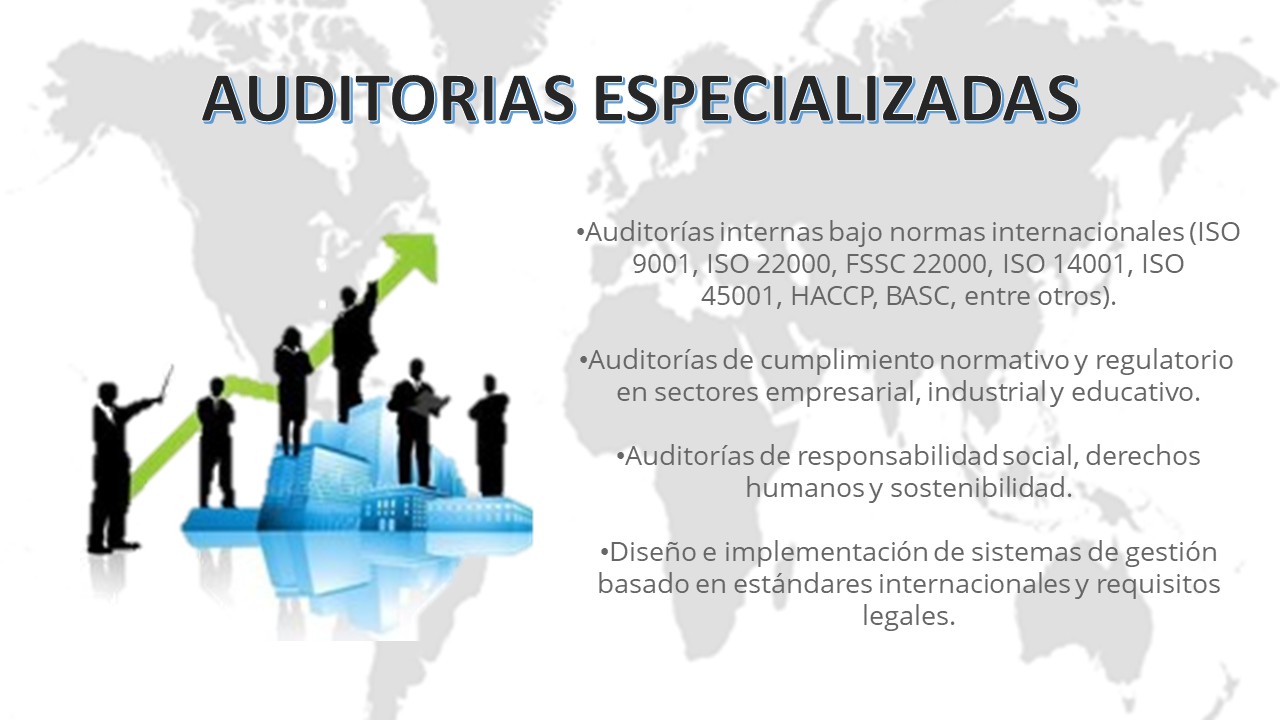 AUDITORIAS ESPECIALIZADAS

•Auditorías internas bajo normas internacionales (ISO 9001, ISO 22000, FSSC 22000, ISO 14001, ISO 45001, HACCP, BASC, entre otros).

•Auditorías de cumplimiento normativo y regulatorio en sectores empresarial, industrial y educativo.

•Auditorías de responsabilidad social, derechos humanos y sostenibilidad.

•Diseño e implementación de sistemas de gestión basado en estándares internacionales y requisitos legales.